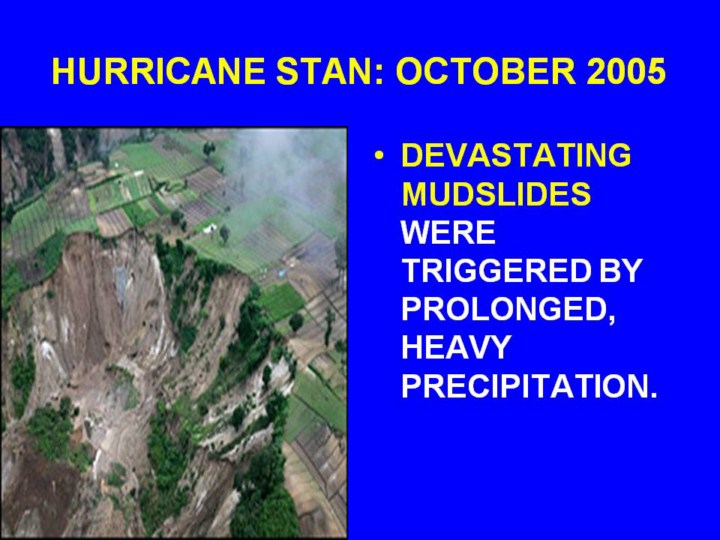 HURRICANE STAN: OCTOBER 2005

• DEVASTATING MUDSLIDES WERE TRIGGERED BY PROLONGED, HEAVY PRECIPITATION.